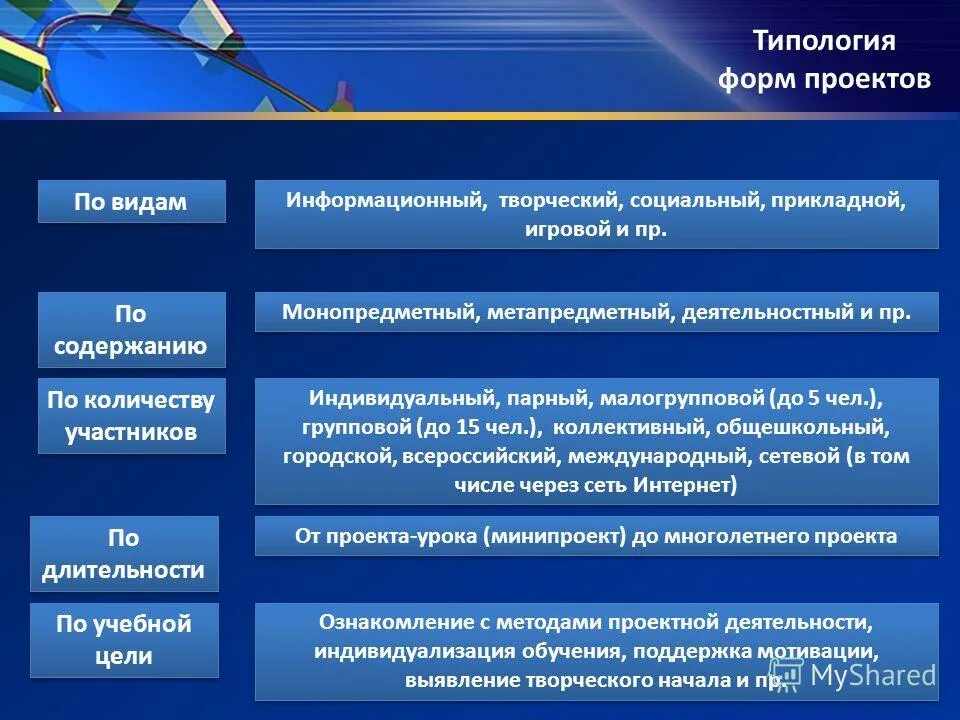 Типология форм проектов

По видам

Информационный, творческий, социальный, прикладной, игровой и пр.

По содержанию

Монопредметный, метапредметный, деятельностный и пр.

По количеству участников

Индивидуальный, парный, малогрупповой (до 5 чел.), групповой (до 15 чел.), коллективный, общешкольный, городской, всероссийский, международный, сетевой (в том числе через сеть Интернет)

По длительности

От проекта-урока (минипроект) до многолетнего проекта

По учебной цели

Ознакомление с методами проектной деятельности, индивидуализация обучения, поддержка мотивации, выявление творческого начала и пр.

MyShared